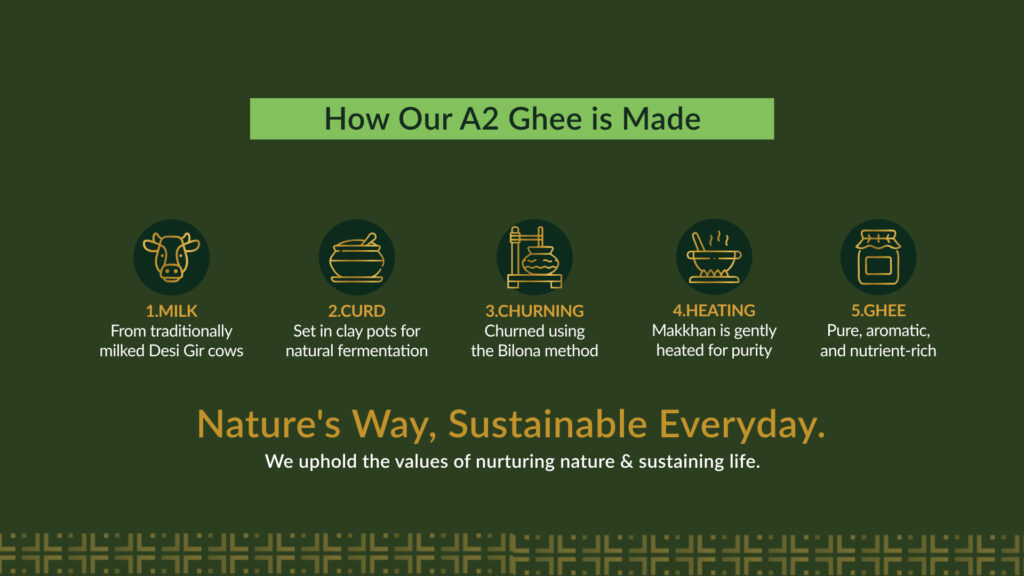 How Our A2 Ghee is Made

1.MILK
From traditionally milked Desi Gir cows

2.CURD
Set in clay pots for natural fermentation

3.CHURNING
Churned using the Bilona method

4.HEATING
Makkhan is gently heated for purity

5.GHEE
Pure, aromatic, and nutrient-rich

Nature's Way, Sustainable Everyday.
We uphold the values of nurturing nature & sustaining life.